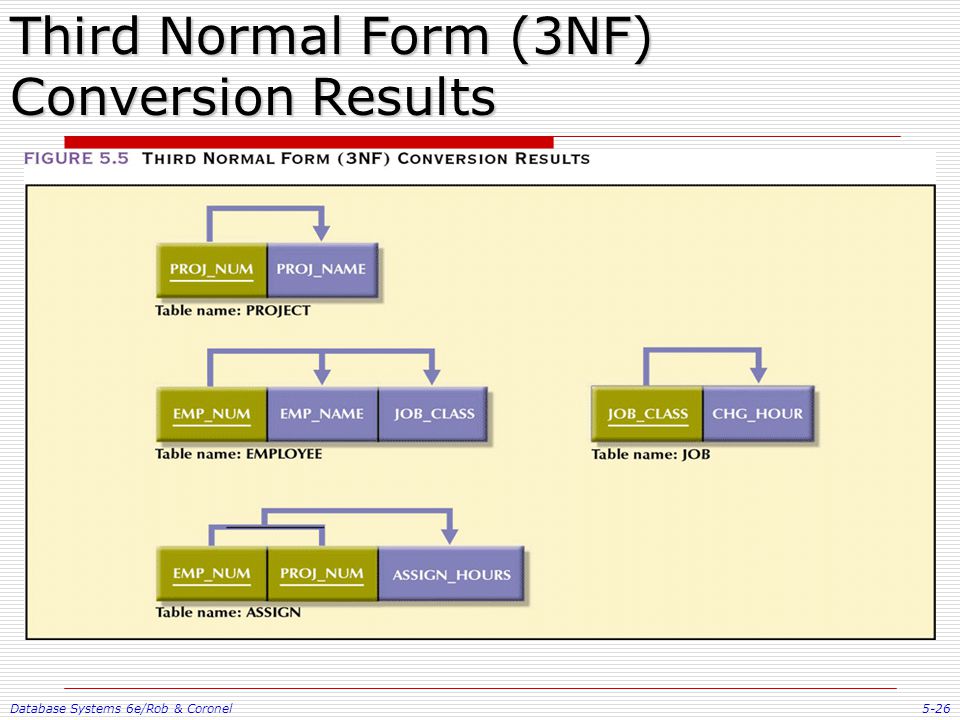 Third Normal Form (3NF) Conversion Results

FIGURE 5.5 THIRD NORMAL FORM (3NF) CONVERSION RESULTS

PROJ_NUM PROJ_NAME
Table name: PROJECT

EMP_NUM EMP_NAME JOB_CLASS
Table name: EMPLOYEE

JOB_CLASS CHG_HOUR
Table name: JOB

EMP_NUM PROJ_NUM ASSIGN_HOURS
Table name: ASSIGN

Database Systems 6e/Rob & Coronel

5-26